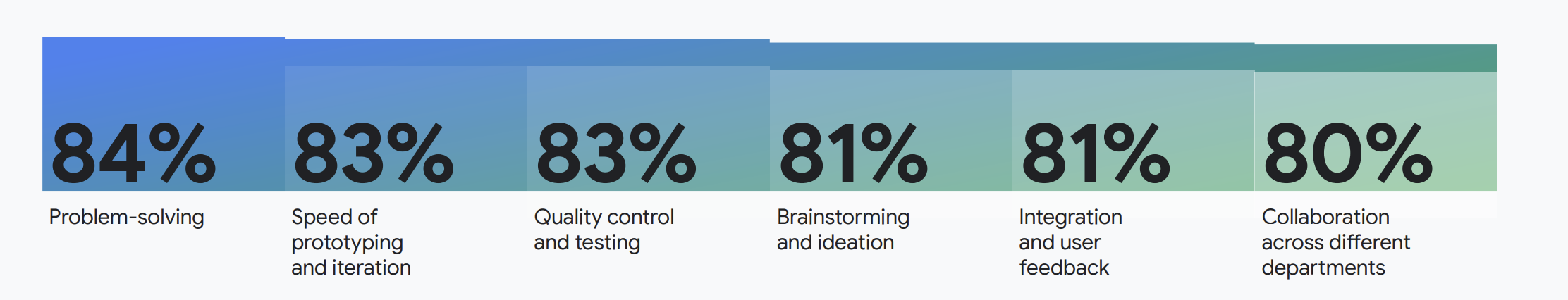 84%
Problem-solving

83%
Speed of prototyping and iteration

83%
Quality control and testing

81%
Brainstorming and ideation

81%
Integration and user feedback

80%
Collaboration across different departments